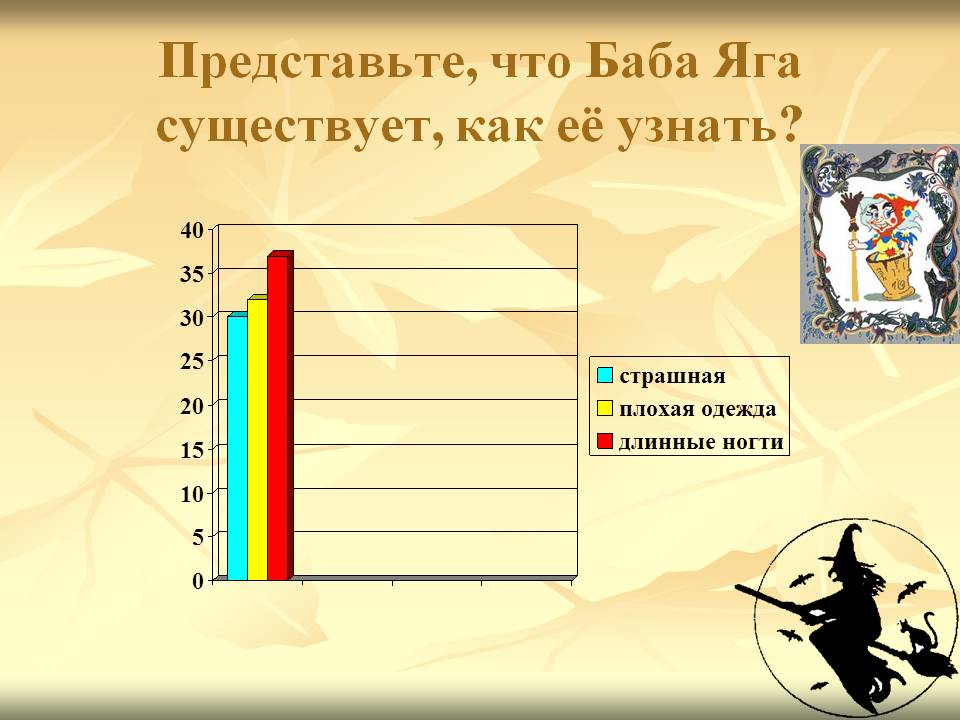 Представьте, что Баба Яга существует, как её узнать?

40
35
30
25
20
15
10
5
0

страшная
плохая одежда
длинные ногти